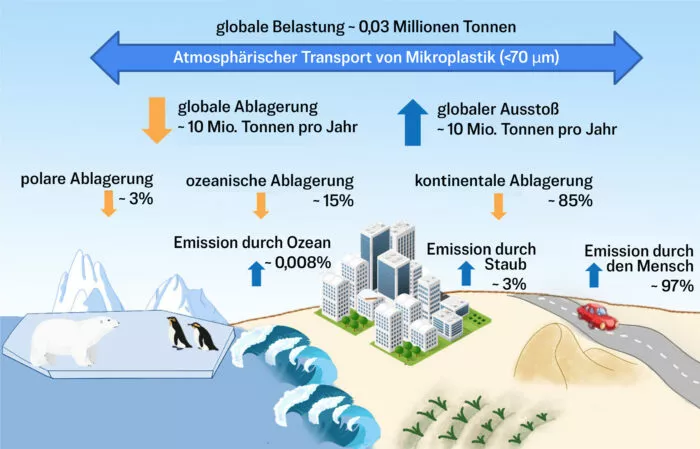 globale Belastung ~ 0,03 Millionen Tonnen

Atmosphärischer Transport von Mikroplastik (<70 µm)

globale Ablagerung
~ 10 Mio. Tonnen pro Jahr

globaler Ausstoß
~ 10 Mio. Tonnen pro Jahr

polare Ablagerung
~ 3%

ozeanische Ablagerung
~ 15%

kontinentale Ablagerung
~ 85%

Emission durch Ozean
~ 0,008%

Emission durch Staub
~ 3%

Emission durch den Mensch
~ 97%